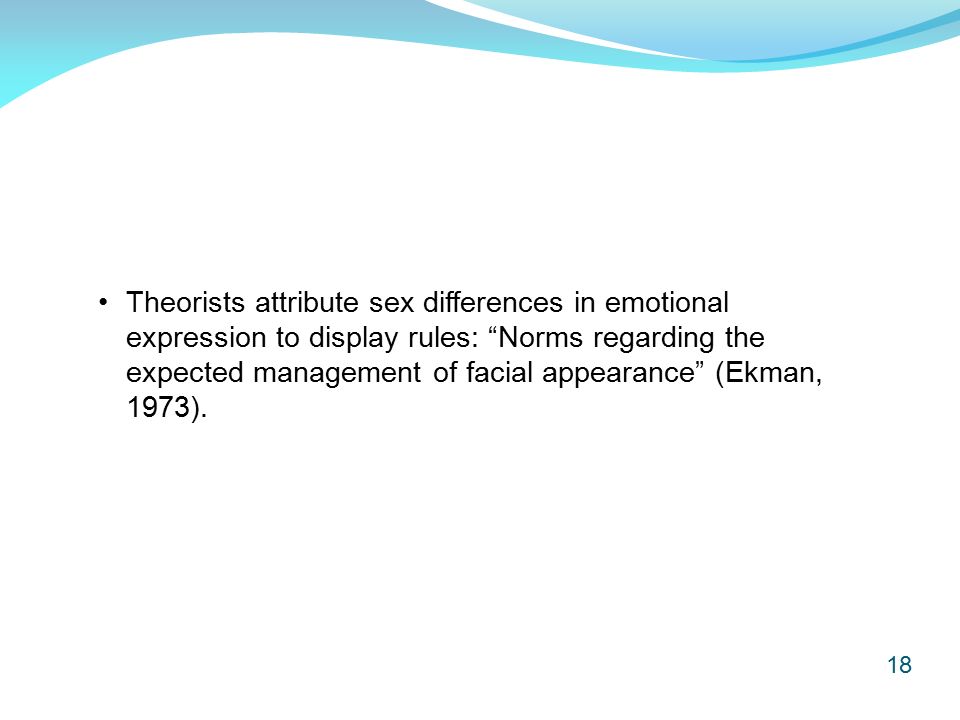 • Theorists attribute sex differences in emotional expression to display rules: “Norms regarding the expected management of facial appearance” (Ekman, 1973).

18